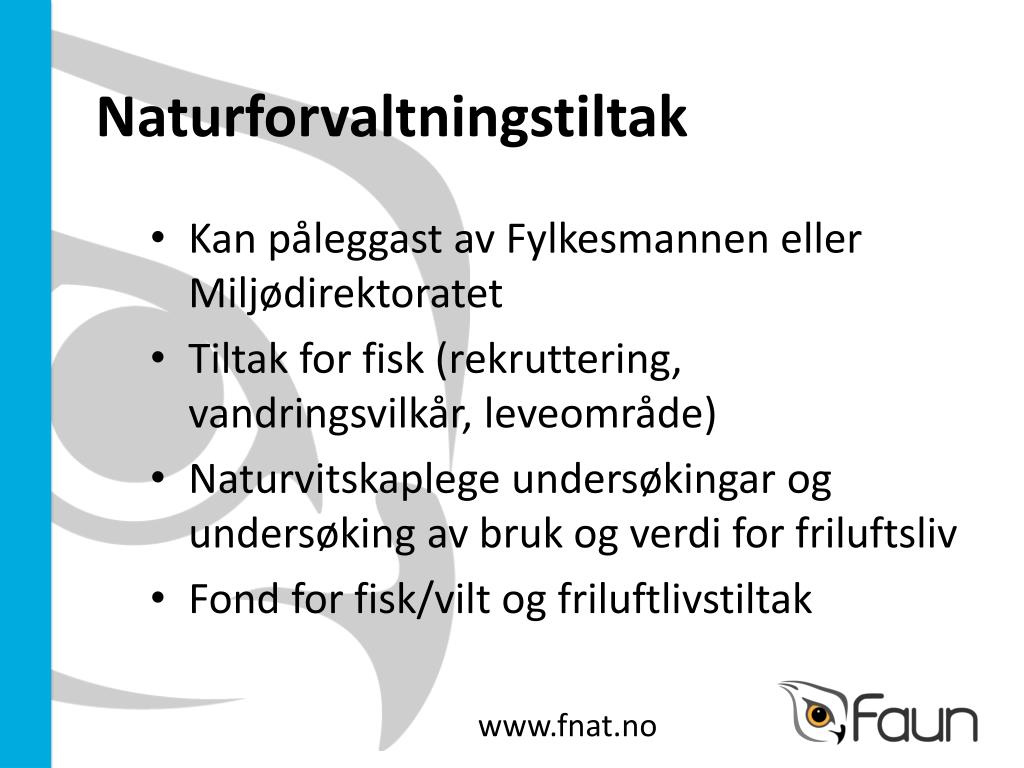 Naturforvaltningstiltak

• Kan påleggast av Fylkesmannen eller Miljødirektoratet
• Tiltak for fisk (rekruttering, vandringsvilkår, leveområde)
• Naturvitskaplege undersøkingar og undersøking av bruk og verdi for friluftsliv
• Fond for fisk/vilt og friluftlivstiltak

www.fnat.no

Faun